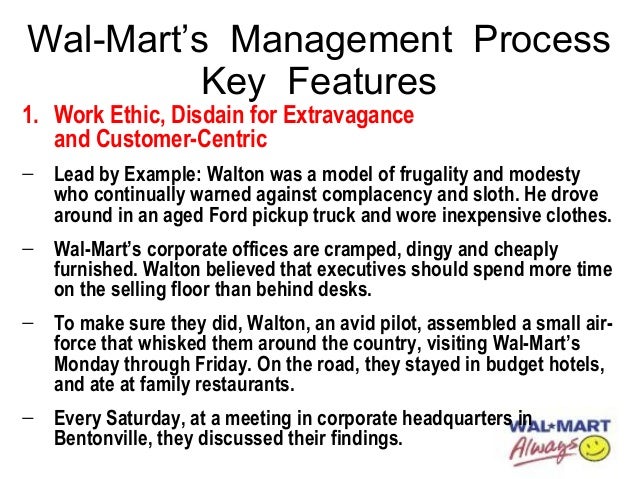 Wal-Mart's Management Process Key Features

1. Work Ethic, Disdain for Extravagance and Customer-Centric

– Lead by Example: Walton was a model of frugality and modesty who continually warned against complacency and sloth. He drove around in an aged Ford pickup truck and wore inexpensive clothes.

– Wal-Mart's corporate offices are cramped, dingy and cheaply furnished. Walton believed that executives should spend more time on the selling floor than behind desks.

– To make sure they did, Walton, an avid pilot, assembled a small air-force that whisked them around the country, visiting Wal-Mart's Monday through Friday. On the road, they stayed in budget hotels, and ate at family restaurants.

– Every Saturday, at a meeting in corporate headquarters in Bentonville, they discussed their findings.

WAL★MART
Always